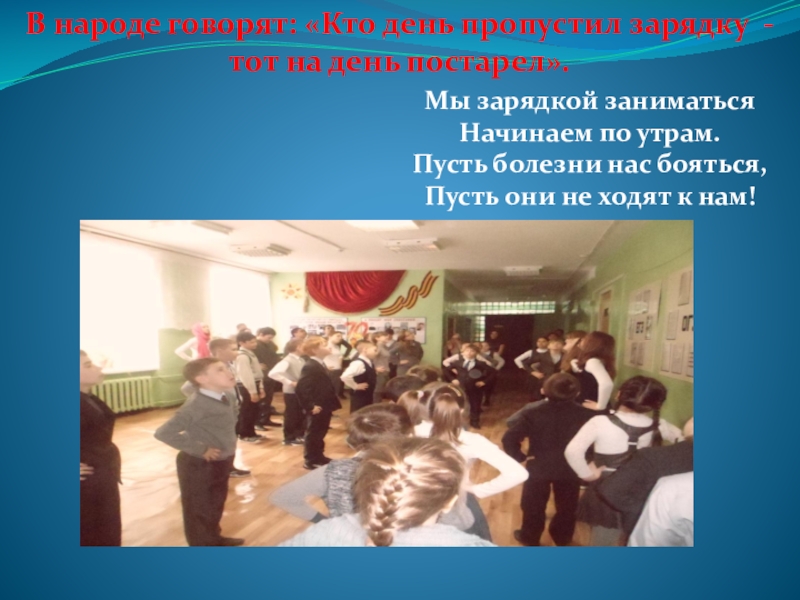 В народе говорят: «Кто день пропустил зарядку - тот на день постарел».

Мы зарядкой заниматься
Начинаем по утрам.
Пусть болезни нас бояться,
Пусть они не ходят к нам!